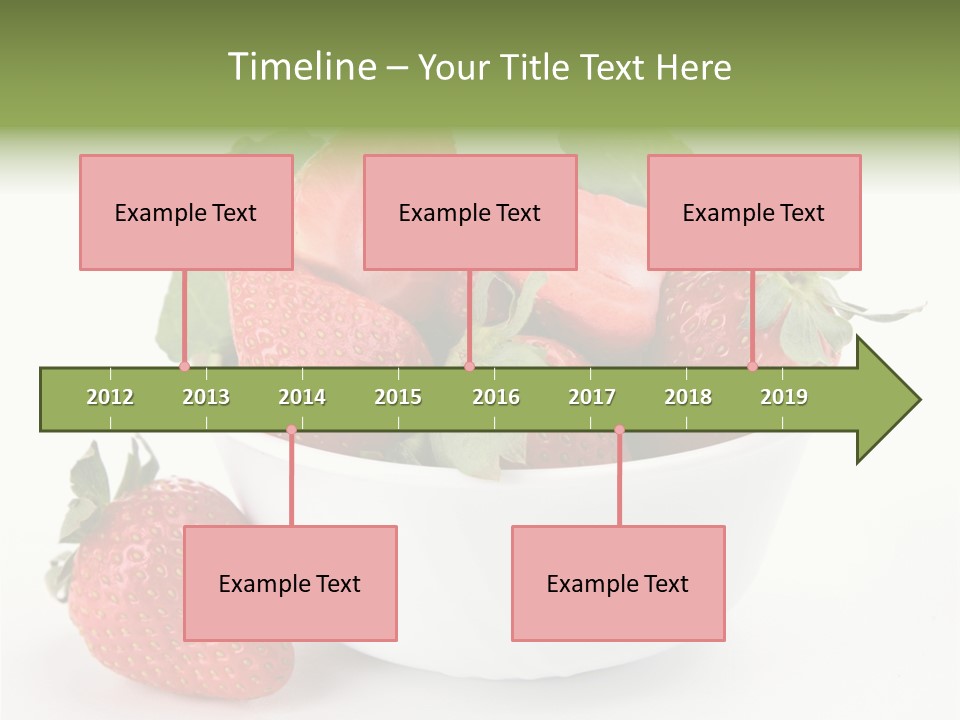 Timeline – Your Title Text Here

Example Text

Example Text

Example Text

2012 2013 2014 2015 2016 2017 2018 2019

Example Text

Example Text